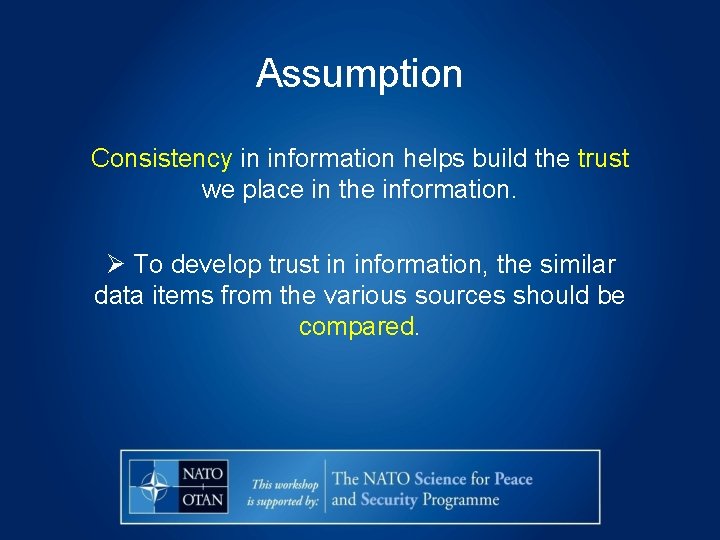 Assumption

Consistency in information helps build the trust we place in the information.

➢ To develop trust in information, the similar data items from the various sources should be compared.

NATO
OTAN

This workshop is supported by:

The NATO Science for Peace and Security Programme